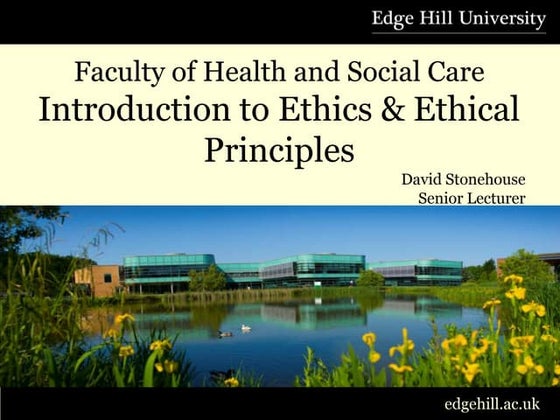 Edge Hill University

Faculty of Health and Social Care
Introduction to Ethics & Ethical Principles

David Stonehouse
Senior Lecturer

edgehill.ac.uk